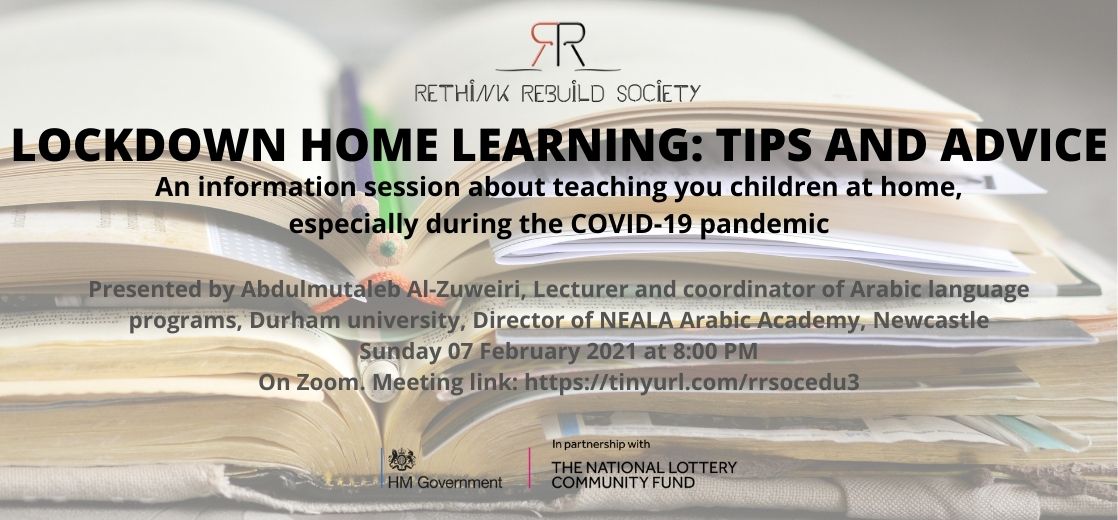 RR
RETHINK REBUILD SOCIETY

LOCKDOWN HOME LEARNING: TIPS AND ADVICE

An information session about teaching you children at home, especially during the COVID-19 pandemic

Presented by Abdulmutaleb Al-Zuweiri, Lecturer and coordinator of Arabic language programs, Durham university, Director of NEALA Arabic Academy, Newcastle
Sunday 07 February 2021 at 8:00 PM
On Zoom. Meeting link: https://tinyurl.com/rrsocedu3

HM Government

In partnership with
THE NATIONAL LOTTERY COMMUNITY FUND